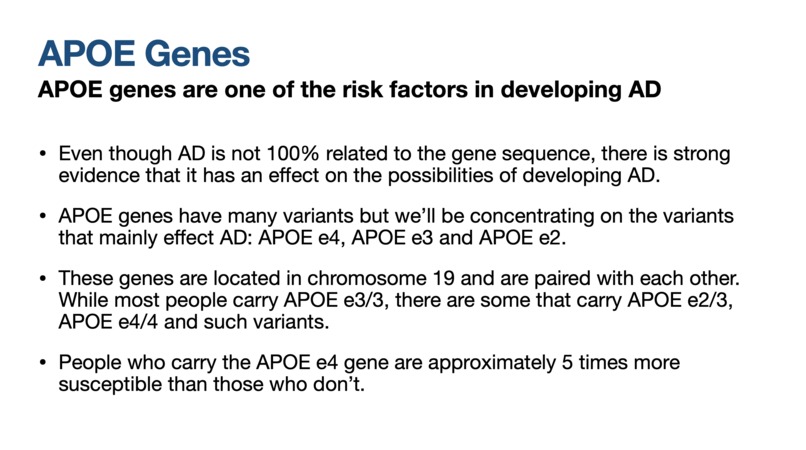 APOE Genes
APOE genes are one of the risk factors in developing AD

• Even though AD is not 100% related to the gene sequence, there is strong evidence that it has an effect on the possibilities of developing AD.

• APOE genes have many variants but we'll be concentrating on the variants that mainly effect AD: APOE e4, APOE e3 and APOE e2.

• These genes are located in chromosome 19 and are paired with each other. While most people carry APOE e3/3, there are some that carry APOE e2/3, APOE e4/4 and such variants.

• People who carry the APOE e4 gene are approximately 5 times more susceptible than those who don't.